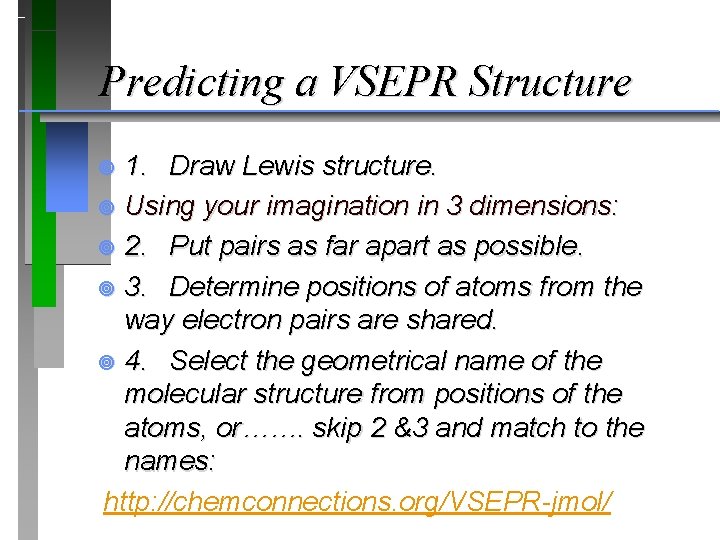 Predicting a VSEPR Structure

• 1. Draw Lewis structure.

• Using your imagination in 3 dimensions:

• 2. Put pairs as far apart as possible.

• 3. Determine positions of atoms from the way electron pairs are shared.

• 4. Select the geometrical name of the molecular structure from positions of the atoms, or……. skip 2 &3 and match to the names:

http://chemconnections.org/VSEPR-jmol/